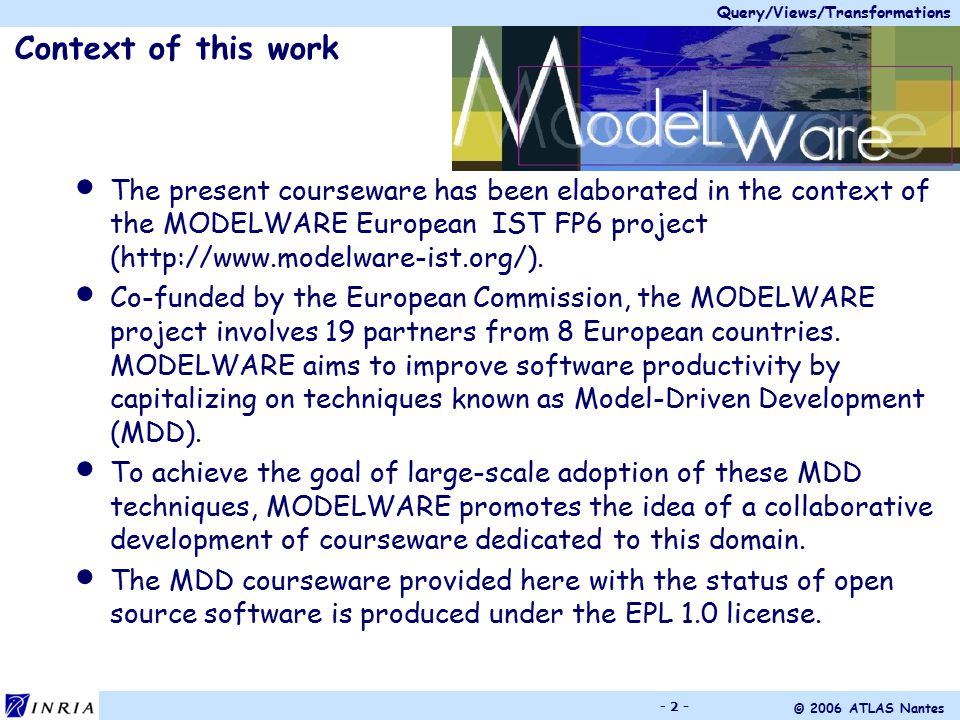 Query/Views/Transformations

Context of this work

ModelWare

• The present courseware has been elaborated in the context of the MODELWARE European IST FP6 project (http://www.modelware-ist.org/).

• Co-funded by the European Commission, the MODELWARE project involves 19 partners from 8 European countries. MODELWARE aims to improve software productivity by capitalizing on techniques known as Model-Driven Development (MDD).

• To achieve the goal of large-scale adoption of these MDD techniques, MODELWARE promotes the idea of a collaborative development of courseware dedicated to this domain.

• The MDD courseware provided here with the status of open source software is produced under the EPL 1.0 license.

INRIA

- 2 -

© 2006 ATLAS Nantes